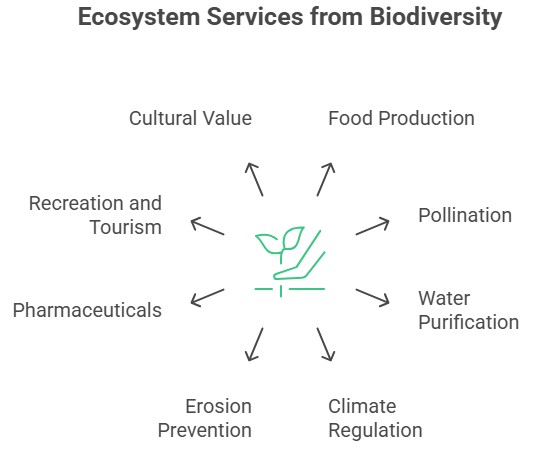 Ecosystem Services from Biodiversity

Cultural Value

Food Production

Recreation and Tourism

Pollination

Pharmaceuticals

Water Purification

Erosion Prevention

Climate Regulation